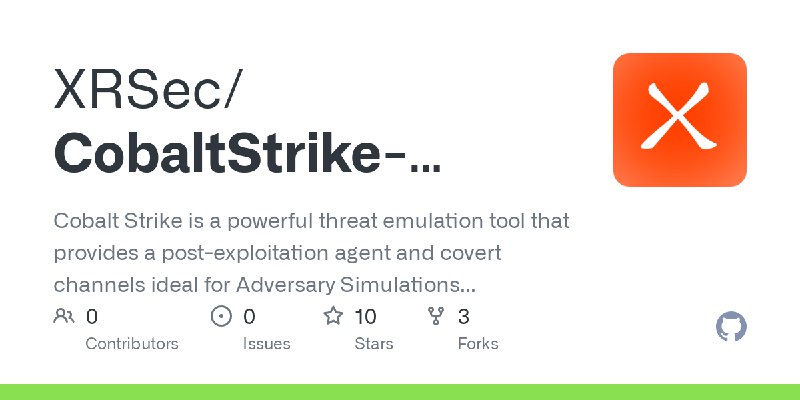 XRSec/
CobaltStrike-...

Cobalt Strike is a powerful threat emulation tool that provides a post-exploitation agent and covert channels ideal for Adversary Simulations...

0
Contributors

0
Issues

10
Stars

3
Forks